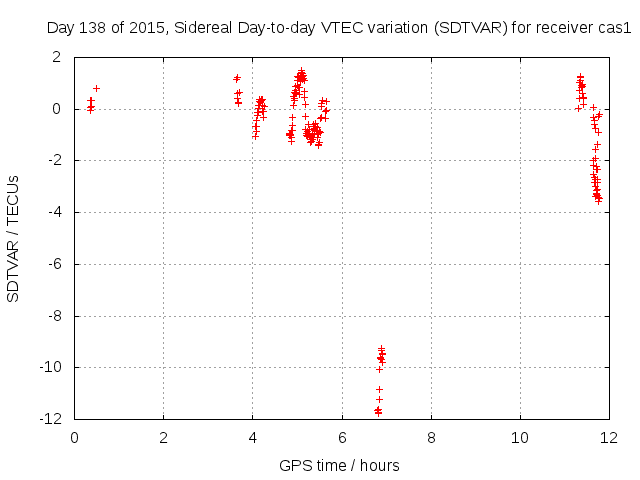 Day 138 of 2015, Sidereal Day-to-day VTEC variation (SDTVAR) for receiver cas1

SDTVAR / TECUs

2
0
-2
-4
-6
-8
-10
-12

0
2
4
6
8
10
12

GPS time / hours